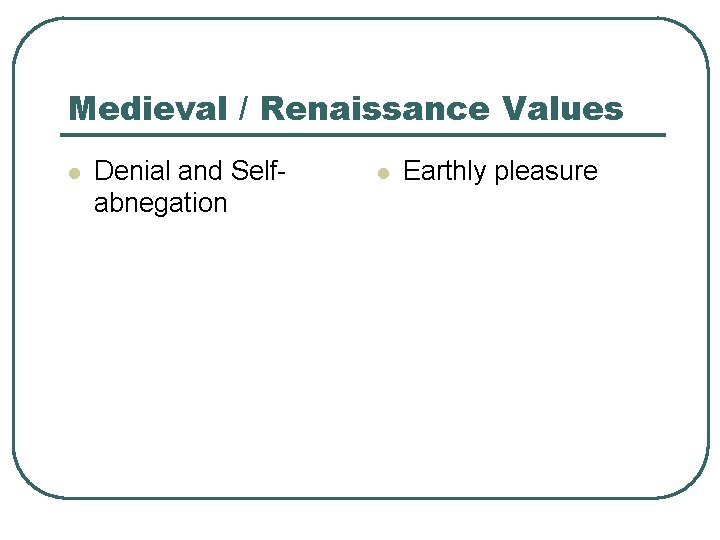 Medieval / Renaissance Values

- Denial and Self-abnegation

- Earthly pleasure